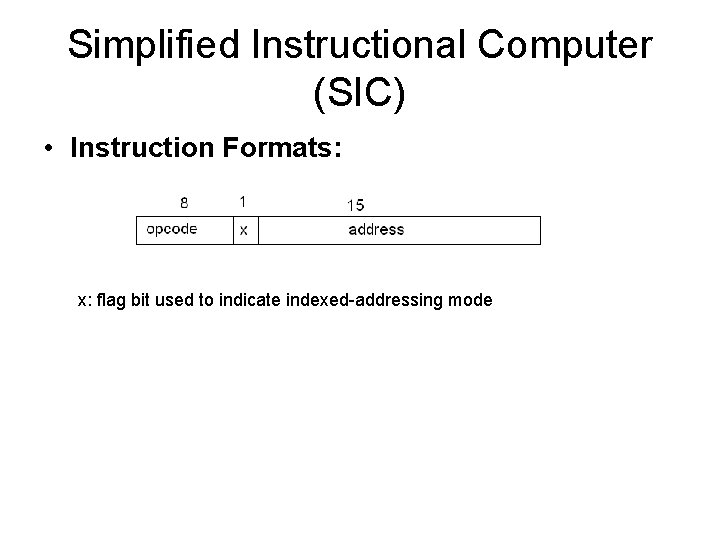 Simplified Instructional Computer (SIC)

• Instruction Formats:

| 8 | 1 | 15 |
|---|---|---|
| opcode | x | address |

x: flag bit used to indicate indexed-addressing mode